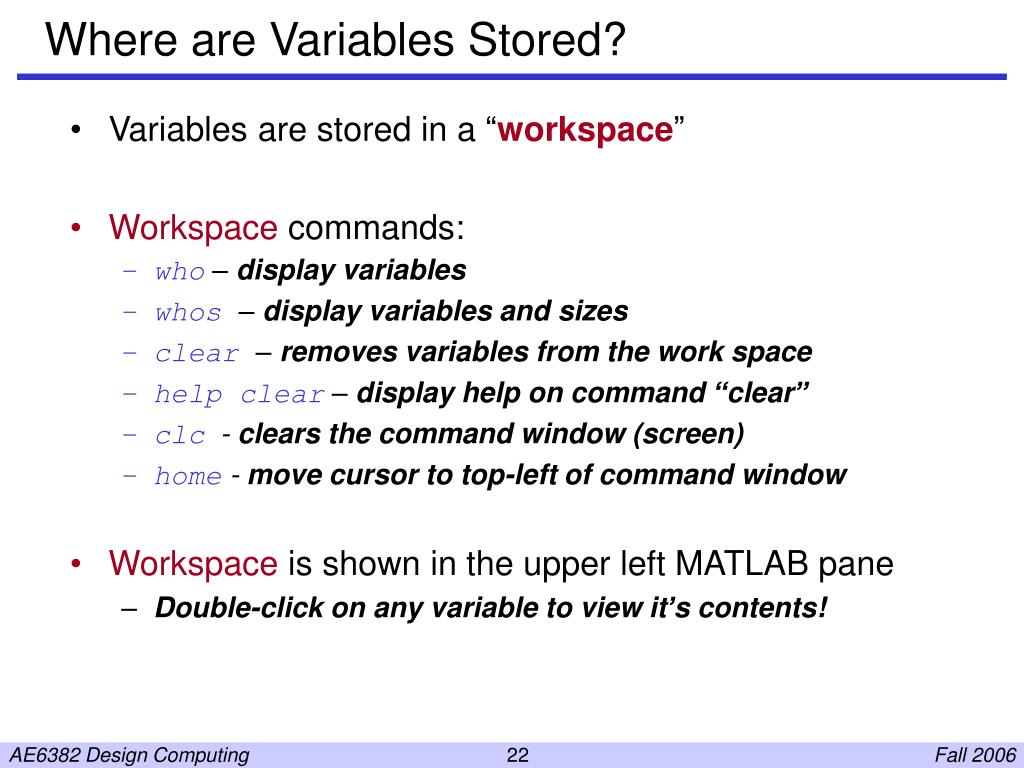 Where are Variables Stored?

• Variables are stored in a “workspace”

• Workspace commands:
– who – display variables
– whos – display variables and sizes
– clear – removes variables from the work space
– help clear – display help on command “clear”
– clc - clears the command window (screen)
– home - move cursor to top-left of command window

• Workspace is shown in the upper left MATLAB pane
– Double-click on any variable to view it’s contents!

AE6382 Design Computing 22 Fall 2006